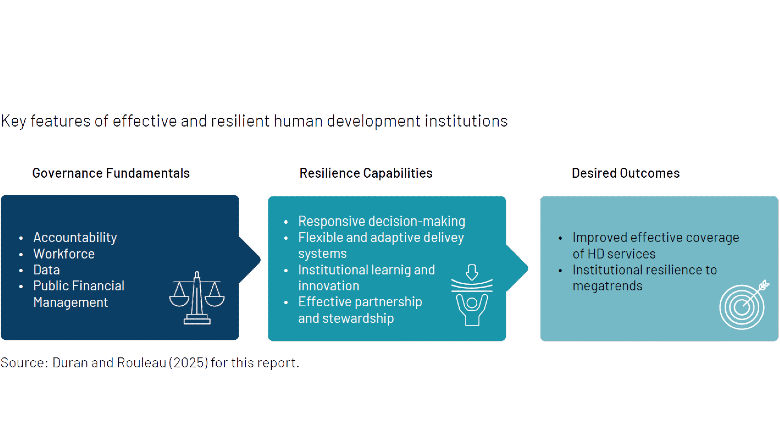 Key features of effective and resilient human development institutions

Governance Fundamentals

- Accountability
- Workforce
- Data
- Public Financial Management

Resilience Capabilities

- Responsive decision-making
- Flexible and adaptive delivey systems
- Institutional learnig and innovation
- Effective partnership and stewardship

Desired Outcomes

- Improved effective coverage of HD services
- Institutional resilience to megatrends

Source: Duran and Rouleau (2025) for this report.